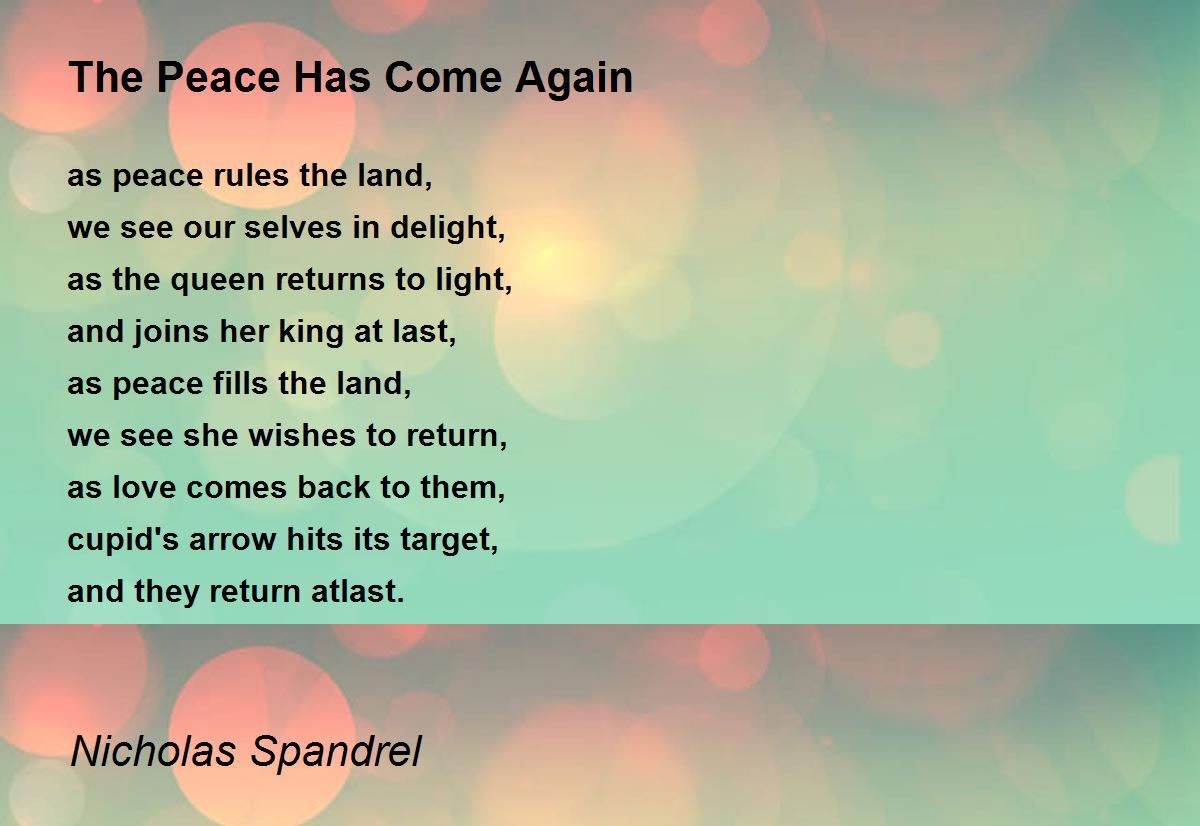 The Peace Has Come Again

as peace rules the land,
we see our selves in delight,
as the queen returns to light,
and joins her king at last,
as peace fills the land,
we see she wishes to return,
as love comes back to them,
cupid's arrow hits its target,
and they return atlast.

Nicholas Spandrel